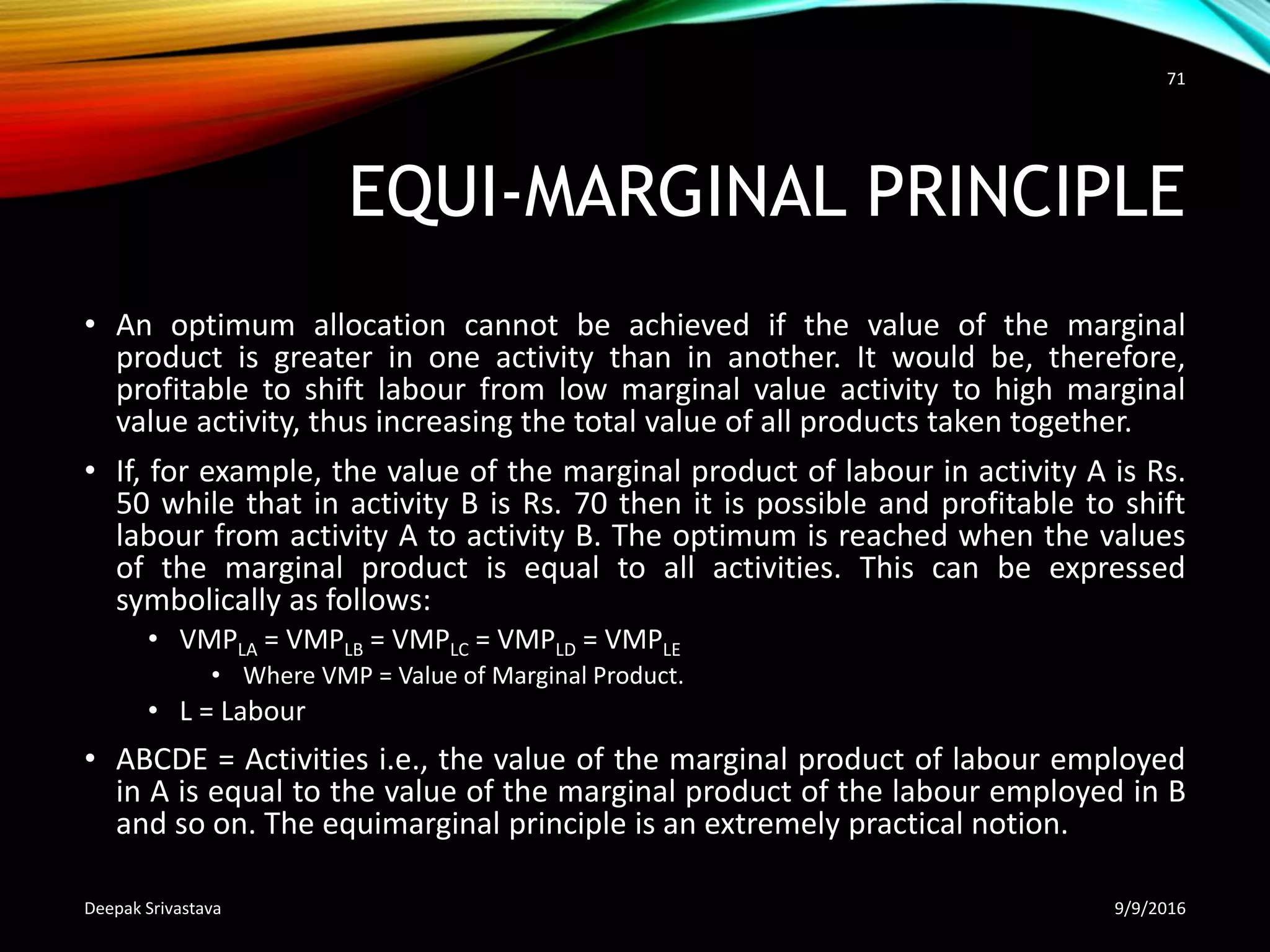 71

EQUI-MARGINAL PRINCIPLE

• An optimum allocation cannot be achieved if the value of the marginal product is greater in one activity than in another. It would be, therefore, profitable to shift labour from low marginal value activity to high marginal value activity, thus increasing the total value of all products taken together.

• If, for example, the value of the marginal product of labour in activity A is Rs. 50 while that in activity B is Rs. 70 then it is possible and profitable to shift labour from activity A to activity B. The optimum is reached when the values of the marginal product is equal to all activities. This can be expressed symbolically as follows:

• $VMP_{LA} = VMP_{LB} = VMP_{LC} = VMP_{LD} = VMP_{LE}$

• Where VMP = Value of Marginal Product.

• L = Labour

• ABCDE = Activities i.e., the value of the marginal product of labour employed in A is equal to the value of the marginal product of the labour employed in B and so on. The equimarginal principle is an extremely practical notion.

Deepak Srivastava

9/9/2016